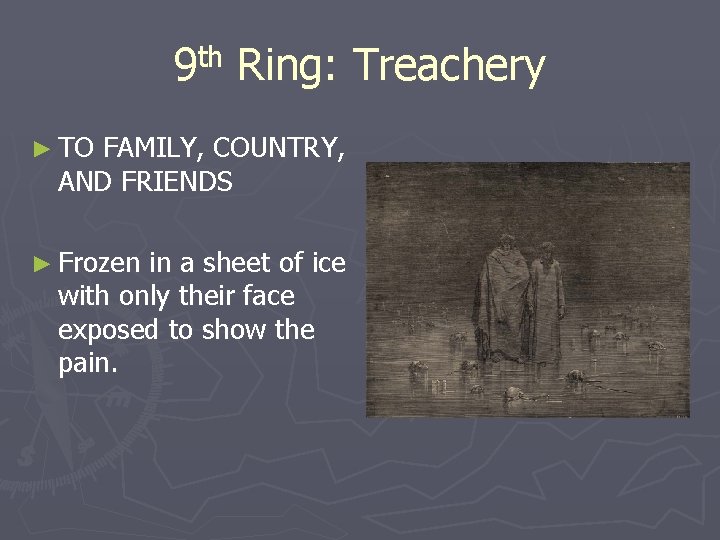 9th Ring: Treachery

► TO FAMILY, COUNTRY, AND FRIENDS

► Frozen in a sheet of ice with only their face exposed to show the pain.